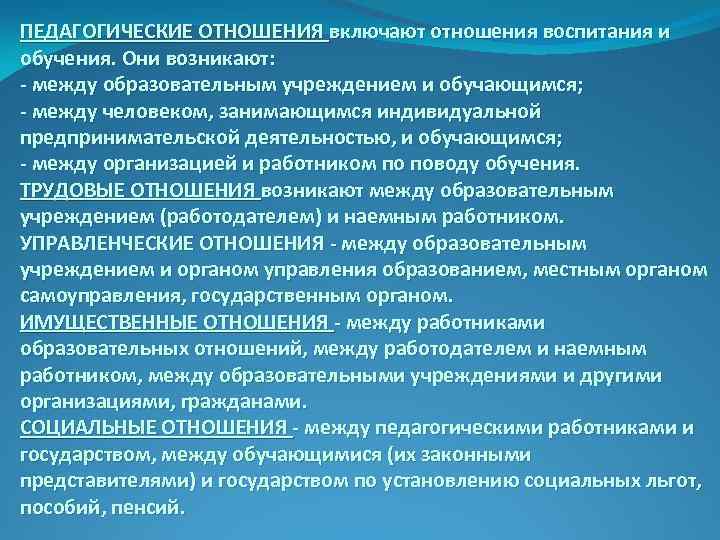 ПЕДАГОГИЧЕСКИЕ ОТНОШЕНИЯ включают отношения воспитания и обучения. Они возникают:
- между образовательным учреждением и обучающимся;
- между человеком, занимающимся индивидуальной предпринимательской деятельностью, и обучающимся;
- между организацией и работником по поводу обучения.
ТРУДОВЫЕ ОТНОШЕНИЯ возникают между образовательным учреждением (работодателем) и наемным работником.
УПРАВЛЕНЧЕСКИЕ ОТНОШЕНИЯ - между образовательным учреждением и органом управления образованием, местным органом самоуправления, государственным органом.
ИМУЩЕСТВЕННЫЕ ОТНОШЕНИЯ - между работниками образовательных отношений, между работодателем и наемным работником, между образовательными учреждениями и другими организациями, гражданами.
СОЦИАЛЬНЫЕ ОТНОШЕНИЯ - между педагогическими работниками и государством, между обучающимися (их законными представителями) и государством по установлению социальных льгот, пособий, пенсий.